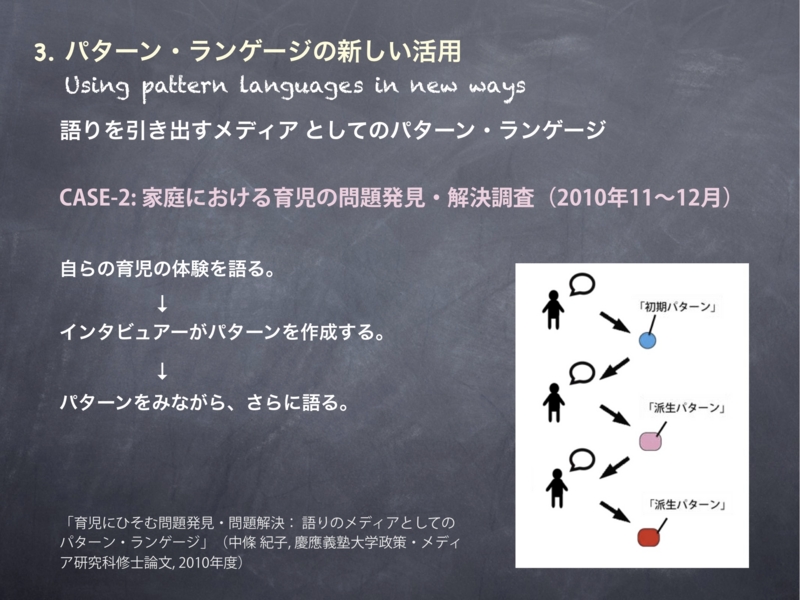 3. パターン・ランゲージの新しい活用
Using pattern languages in new ways

語りを引き出すメディア としてのパターン・ランゲージ

CASE-2: 家庭における育児の問題発見・解決調査（2010年11〜12月）

自らの育児の体験を語る。
↓
インタビュアーがパターンを作成する。
↓
パターンをみながら、さらに語る。

「初期パターン」

「派生パターン」

「派生パターン」

「育児にひそむ問題発見・問題解決： 語りのメディアとしてのパターン・ランゲージ」（中條 紀子, 慶應義塾大学政策・メディア研究科修士論文, 2010年度）